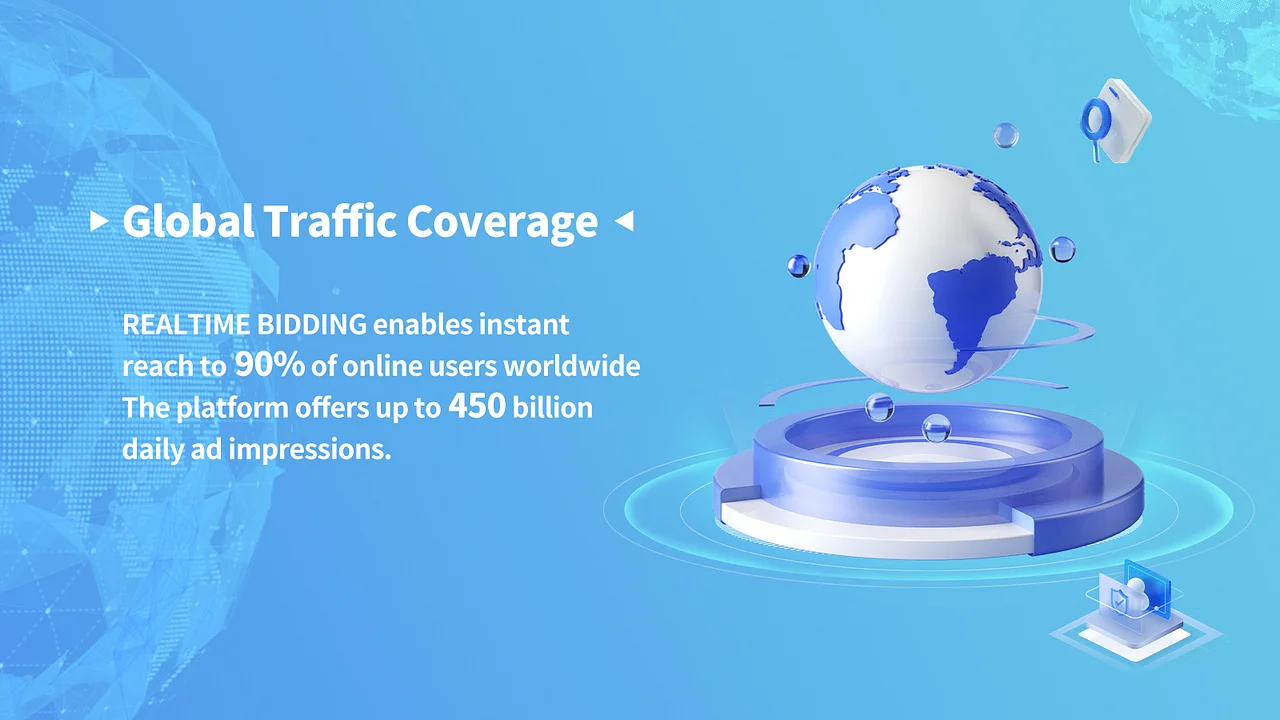 Global Traffic Coverage

REALTIME BIDDING enables instant reach to 90% of online users worldwide The platform offers up to 450 billion daily ad impressions.